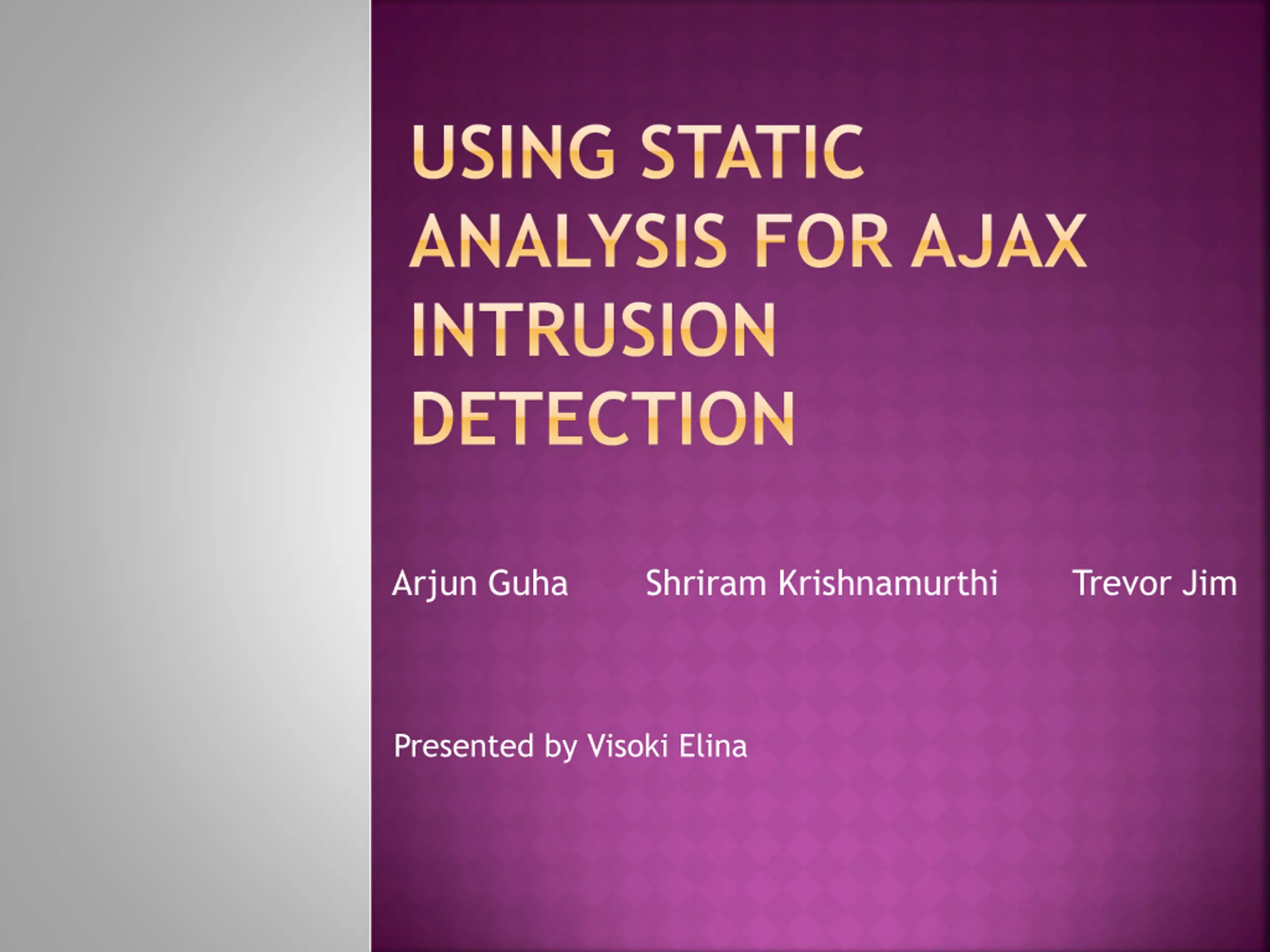 USING STATIC ANALYSIS FOR AJAX INTRUSION DETECTION

Arjun Guha Shriram Krishnamurthi Trevor Jim

Presented by Visoki Elina